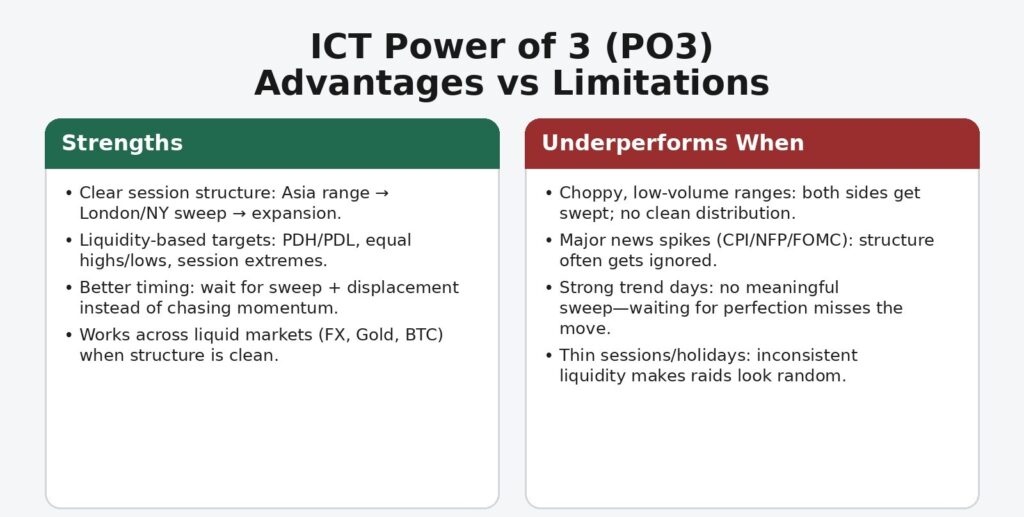 ICT Power of 3 (PO3)
Advantages vs Limitations

Strengths

• Clear session structure: Asia range → London/NY sweep → expansion.

• Liquidity-based targets: PDH/PDL, equal highs/lows, session extremes.

• Better timing: wait for sweep + displacement instead of chasing momentum.

• Works across liquid markets (FX, Gold, BTC) when structure is clean.

Underperforms When

• Choppy, low-volume ranges: both sides get swept; no clean distribution.

• Major news spikes (CPI/NFP/FOMC): structure often gets ignored.

• Strong trend days: no meaningful sweep—waiting for perfection misses the move.

• Thin sessions/holidays: inconsistent liquidity makes raids look random.